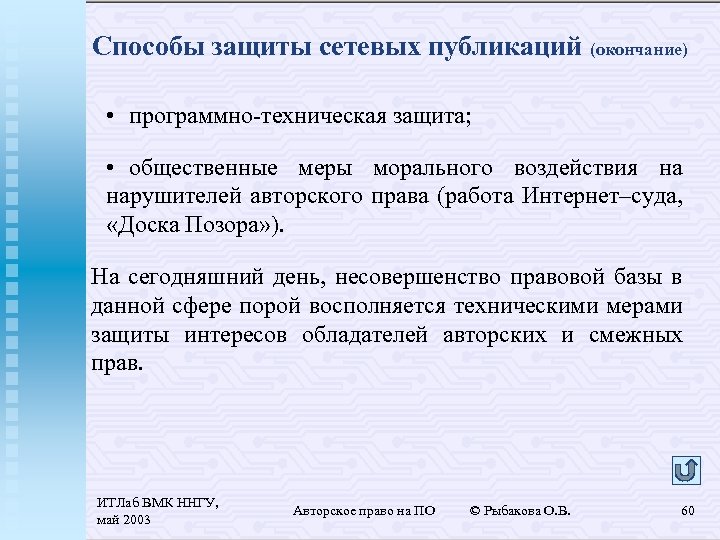 Способы защиты сетевых публикаций (окончание)

• программно-техническая защита;

• общественные меры морального воздействия на нарушителей авторского права (работа Интернет–суда, «Доска Позора»).

На сегодняшний день, несовершенство правовой базы в данной сфере порой восполняется техническими мерами защиты интересов обладателей авторских и смежных прав.

ИТЛаб ВМК ННГУ, май 2003

Авторское право на ПО

© Рыбакова О.В.

60